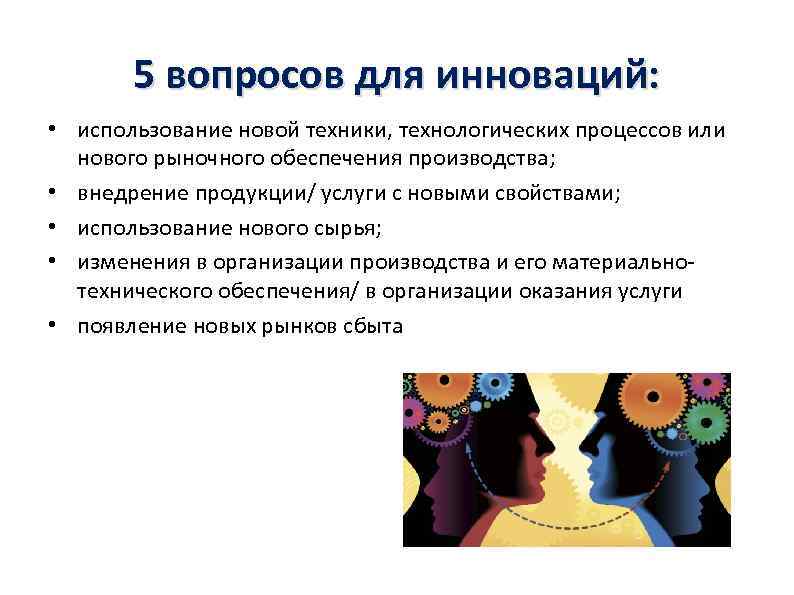 5 вопросов для инноваций:

• использование новой техники, технологических процессов или нового рыночного обеспечения производства;
• внедрение продукции/ услуги с новыми свойствами;
• использование нового сырья;
• изменения в организации производства и его материально-технического обеспечения/ в организации оказания услуги
• появление новых рынков сбыта